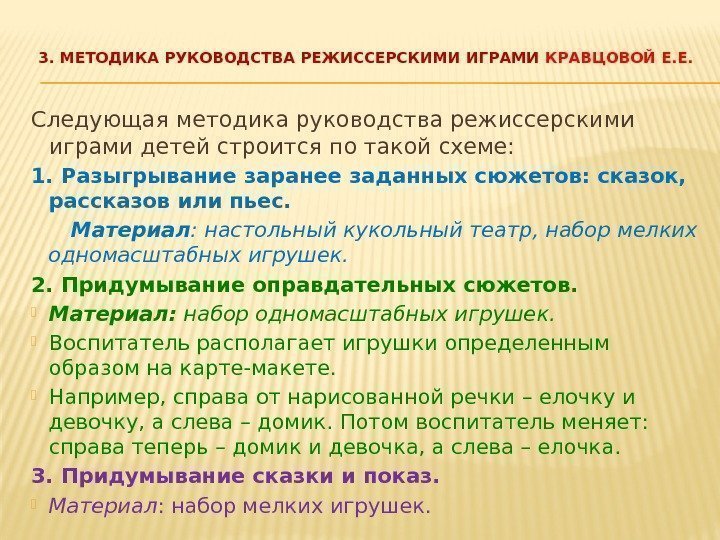 3. МЕТОДИКА РУКОВОДСТВА РЕЖИССЕРСКИМИ ИГРАМИ КРАВЦОВОЙ Е.Е.

Следующая методика руководства режиссерскими играми детей строится по такой схеме:

1. Разыгрывание заранее заданных сюжетов: сказок, рассказов или пьес.

Материал: настольный кукольный театр, набор мелких одномасштабных игрушек.

2. Придумывание оправдательных сюжетов.

Материал: набор одномасштабных игрушек.

Воспитатель располагает игрушки определенным образом на карте-макете.

Например, справа от нарисованной речки – елочку и девочку, а слева – домик. Потом воспитатель меняет: справа теперь – домик и девочка, а слева – елочка.

3. Придумывание сказки и показ.

Материал: набор мелких игрушек.